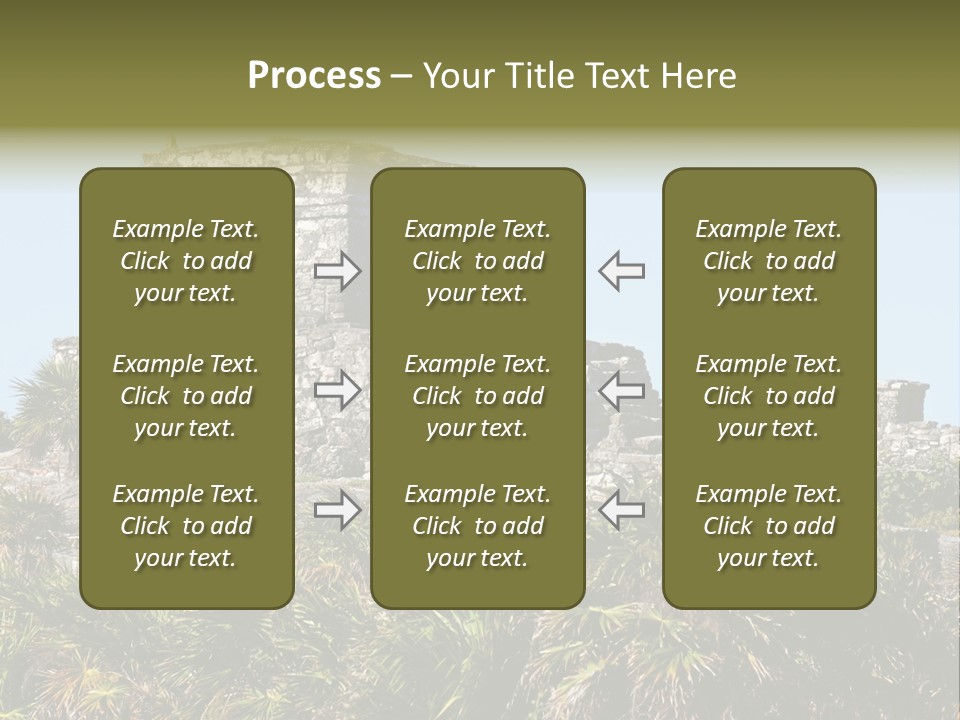 Process – Your Title Text Here

Example Text. Click to add your text.

Example Text. Click to add your text.

Example Text. Click to add your text.

Example Text. Click to add your text.

Example Text. Click to add your text.

Example Text. Click to add your text.

Example Text. Click to add your text.

Example Text. Click to add your text.

Example Text. Click to add your text.